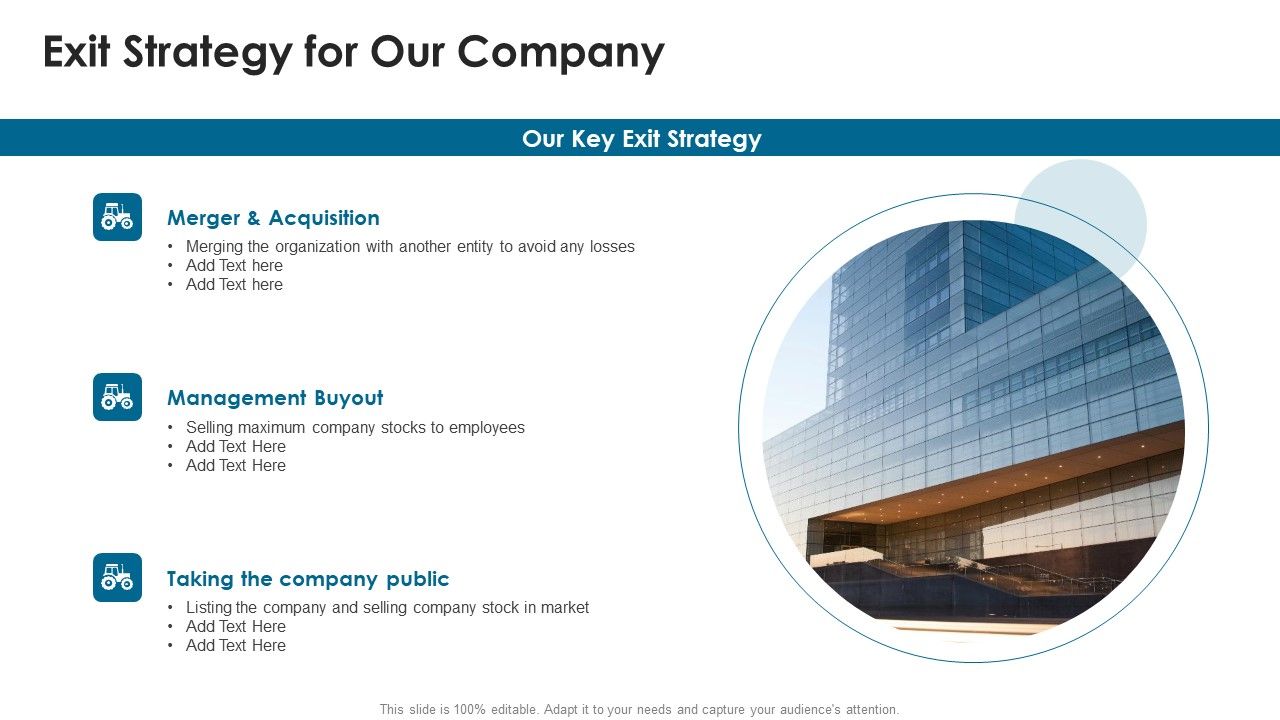 Exit Strategy for Our Company

Our Key Exit Strategy

Merger & Acquisition
• Merging the organization with another entity to avoid any losses
• Add Text here
• Add Text here

Management Buyout
• Selling maximum company stocks to employees
• Add Text Here
• Add Text Here

Taking the company public
• Listing the company and selling company stock in market
• Add Text Here
• Add Text Here

This slide is 100% editable. Adapt it to your needs and capture your audience's attention.